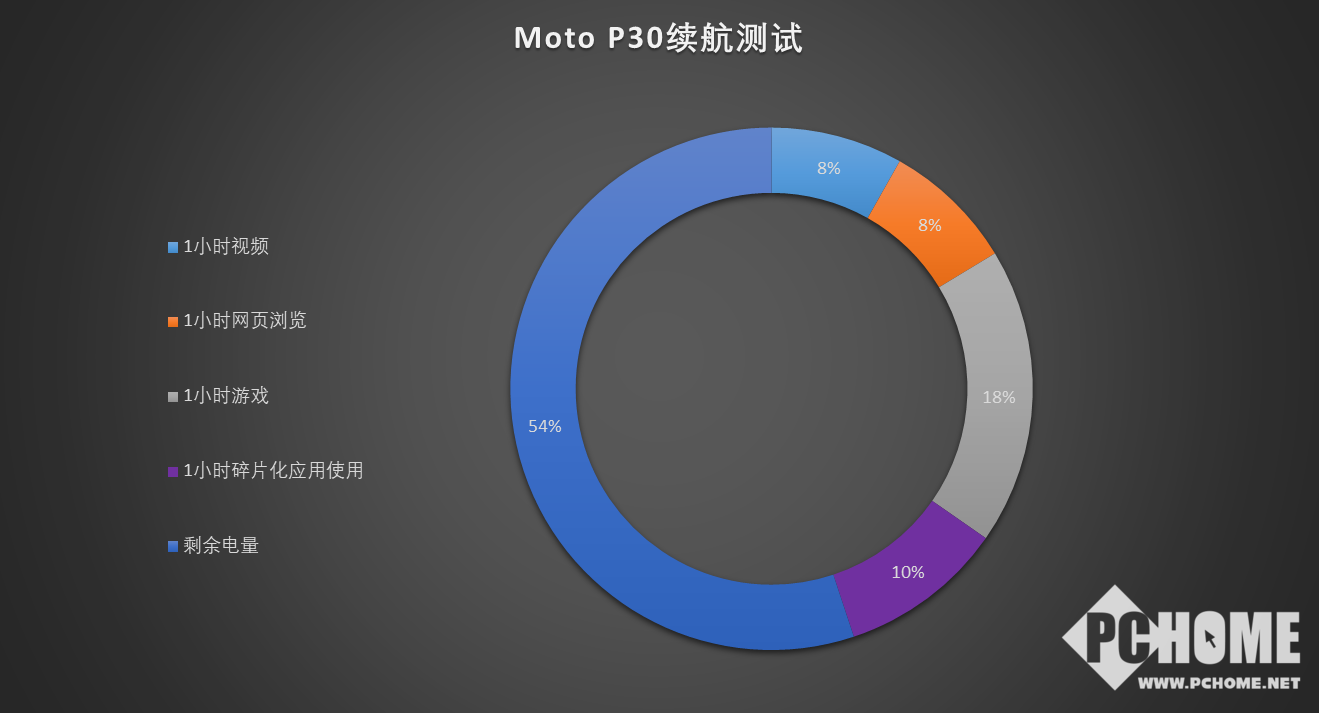 Moto P30续航测试

1小时视频

1小时网页浏览

1小时游戏

1小时碎片化应用使用

剩余电量

8%

8%

18%

10%

54%

PCHOME
WWW.PCHOME.NET